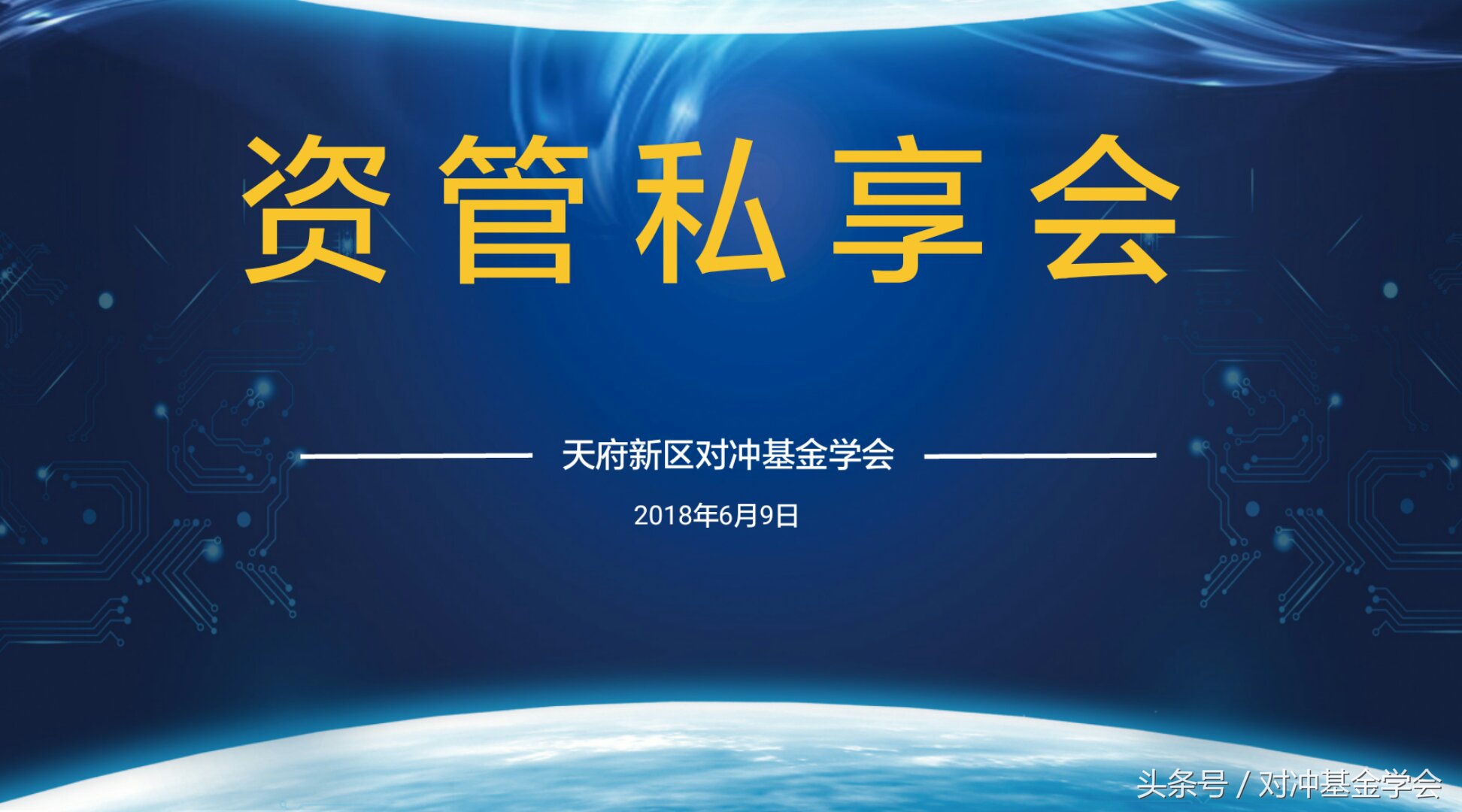 资管私享会

天府新区对冲基金学会

2018年6月9日

头条号 / 对冲基金学会